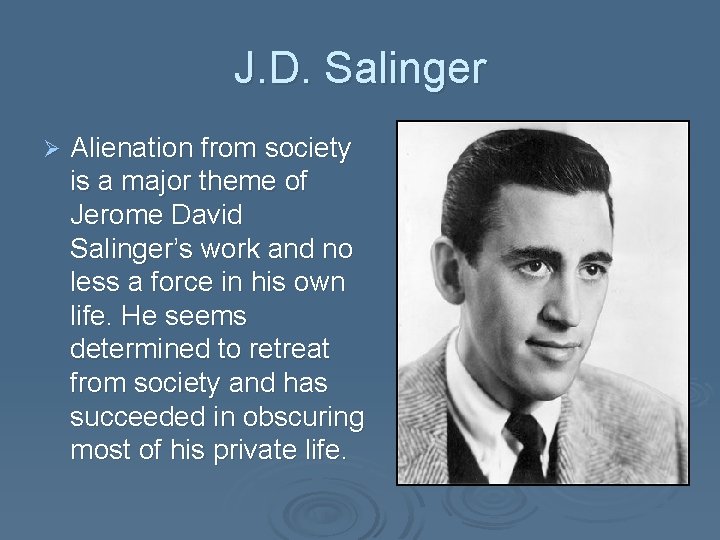 J.D. Salinger

➢ Alienation from society is a major theme of Jerome David Salinger's work and no less a force in his own life. He seems determined to retreat from society and has succeeded in obscuring most of his private life.